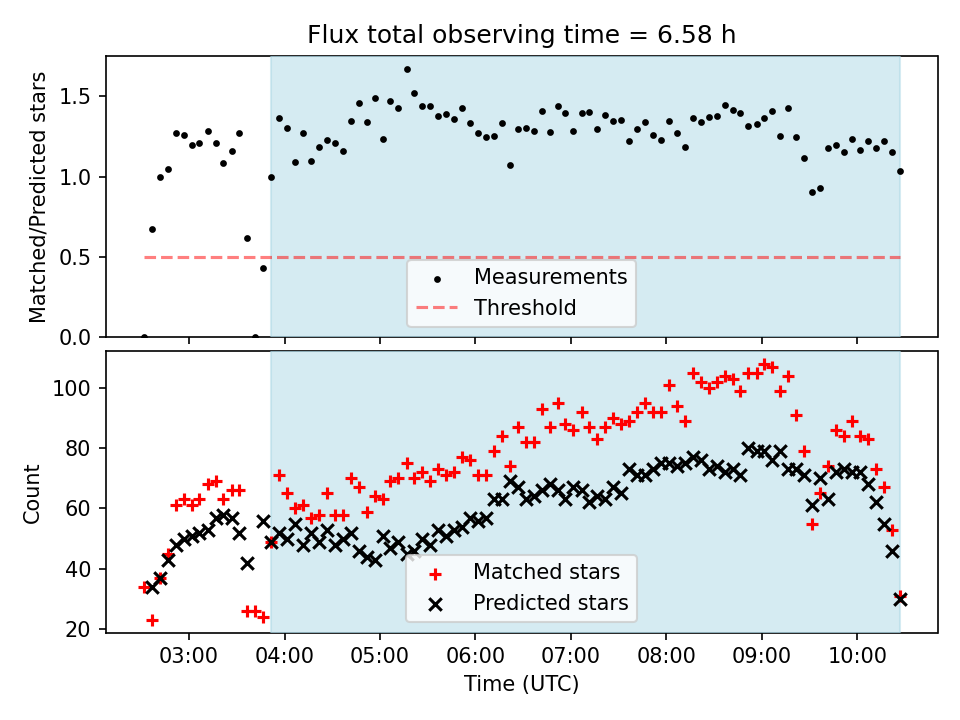 Flux total observing time = 6.58 h

Matched/Predicted stars

1.5
1.0
0.5
0.0

Measurements
Threshold

Count

100
80
60
40
20

Matched stars
Predicted stars

03:00 04:00 05:00 06:00 07:00 08:00 09:00 10:00

Time (UTC)